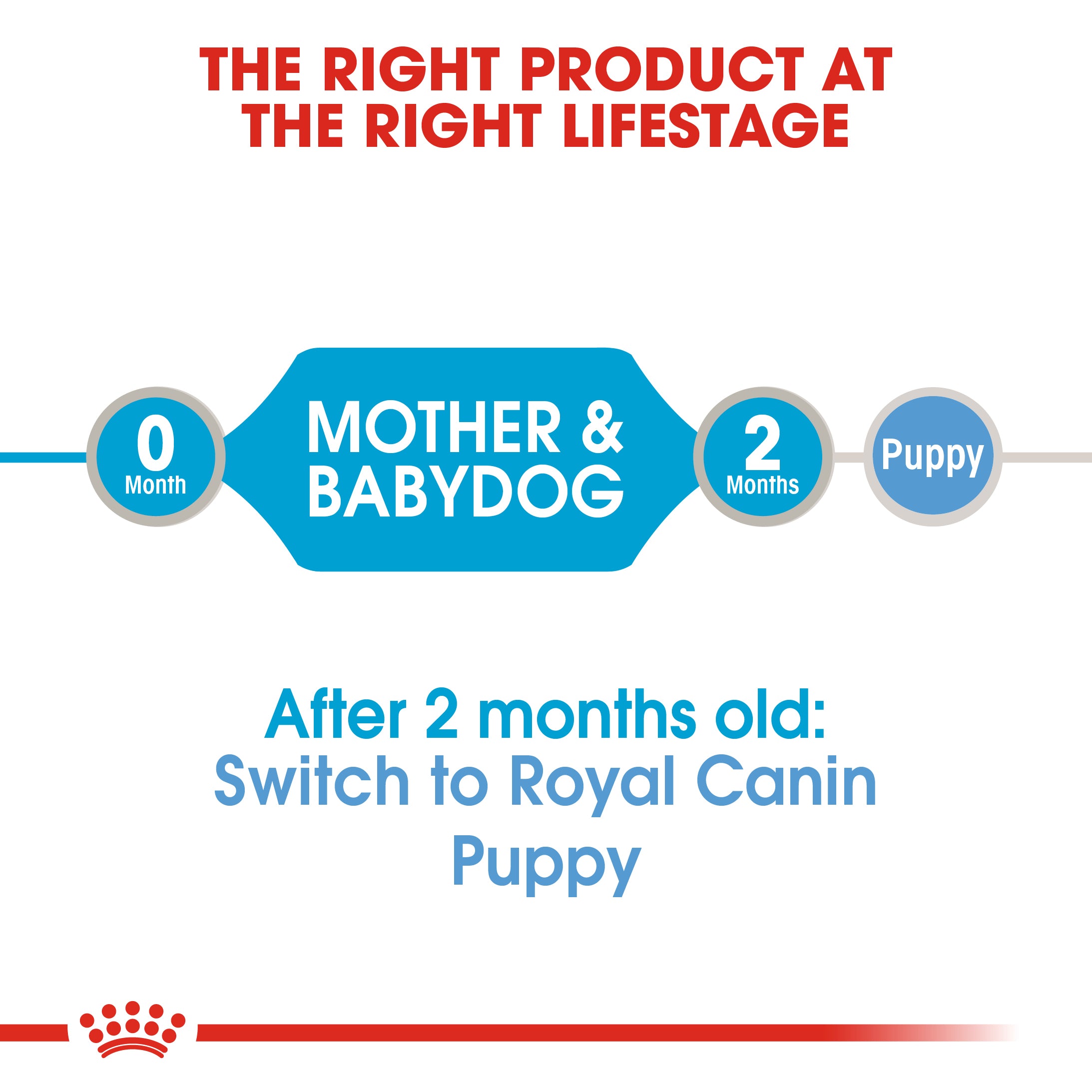 THE RIGHT PRODUCT AT THE RIGHT LIFESTAGE

0 Month

MOTHER & BABYDOG

2 Months

Puppy

After 2 months old:
Switch to Royal Canin Puppy